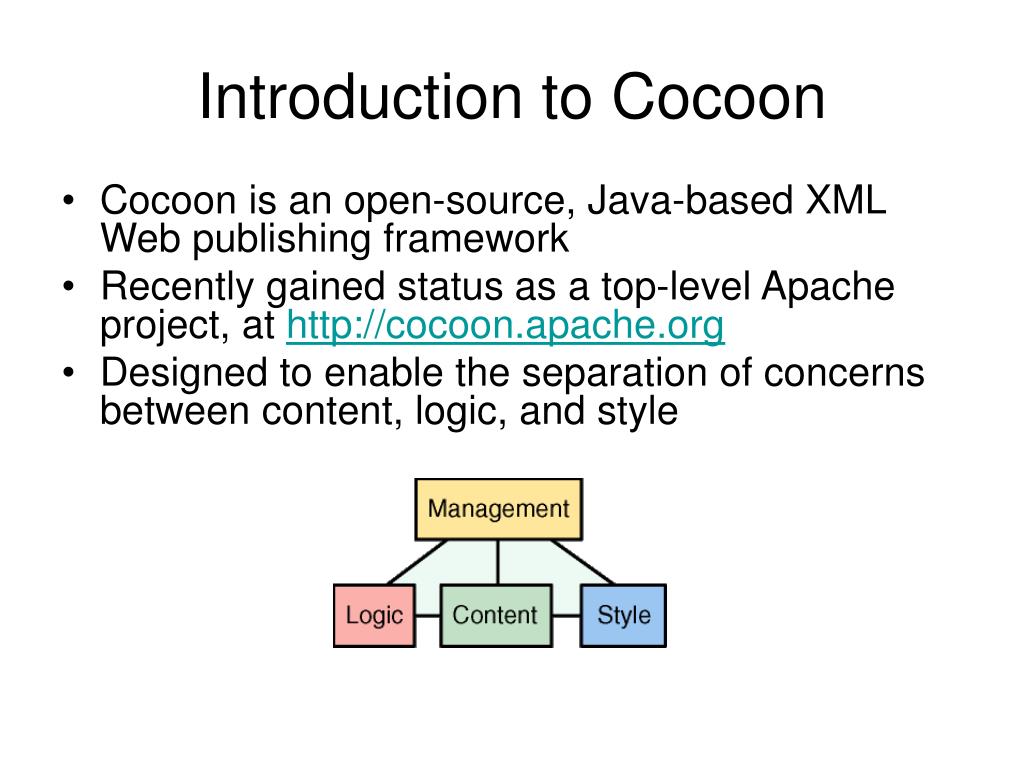 Introduction to Cocoon

• Cocoon is an open-source, Java-based XML Web publishing framework
• Recently gained status as a top-level Apache project, at http://cocoon.apache.org
• Designed to enable the separation of concerns between content, logic, and style

Management
Logic
Content
Style